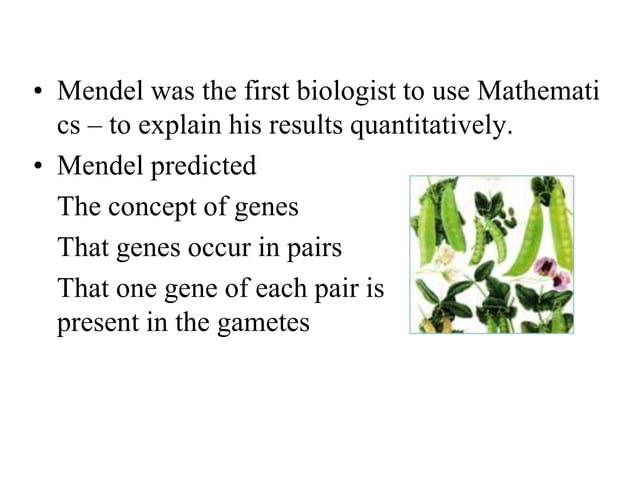 • Mendel was the first biologist to use Mathemati cs – to explain his results quantitatively.

• Mendel predicted

The concept of genes

That genes occur in pairs

That one gene of each pair is present in the gametes